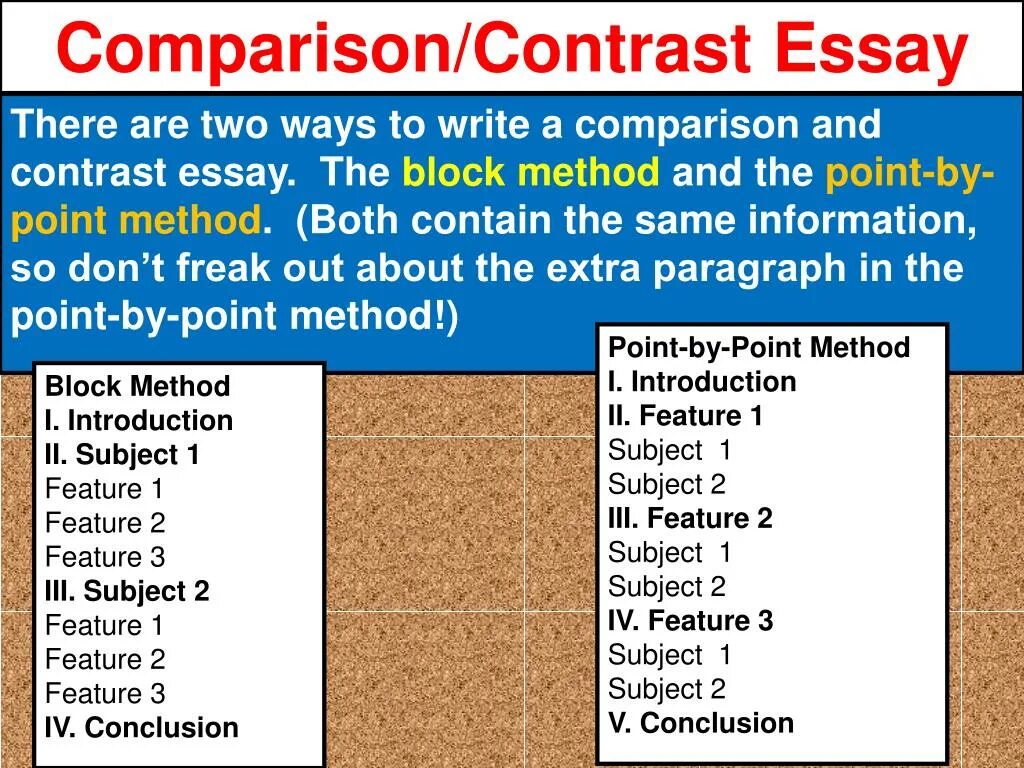 Comparison/Contrast Essay

There are two ways to write a comparison and contrast essay. The block method and the point-by-point method. (Both contain the same information, so don't freak out about the extra paragraph in the point-by-point method!)

Block Method
I. Introduction
II. Subject 1
Feature 1
Feature 2
Feature 3
III. Subject 2
Feature 1
Feature 2
Feature 3
IV. Conclusion

Point-by-Point Method
I. Introduction
II. Feature 1
Subject 1
Subject 2
III. Feature 2
Subject 1
Subject 2
IV. Feature 3
Subject 1
Subject 2
V. Conclusion